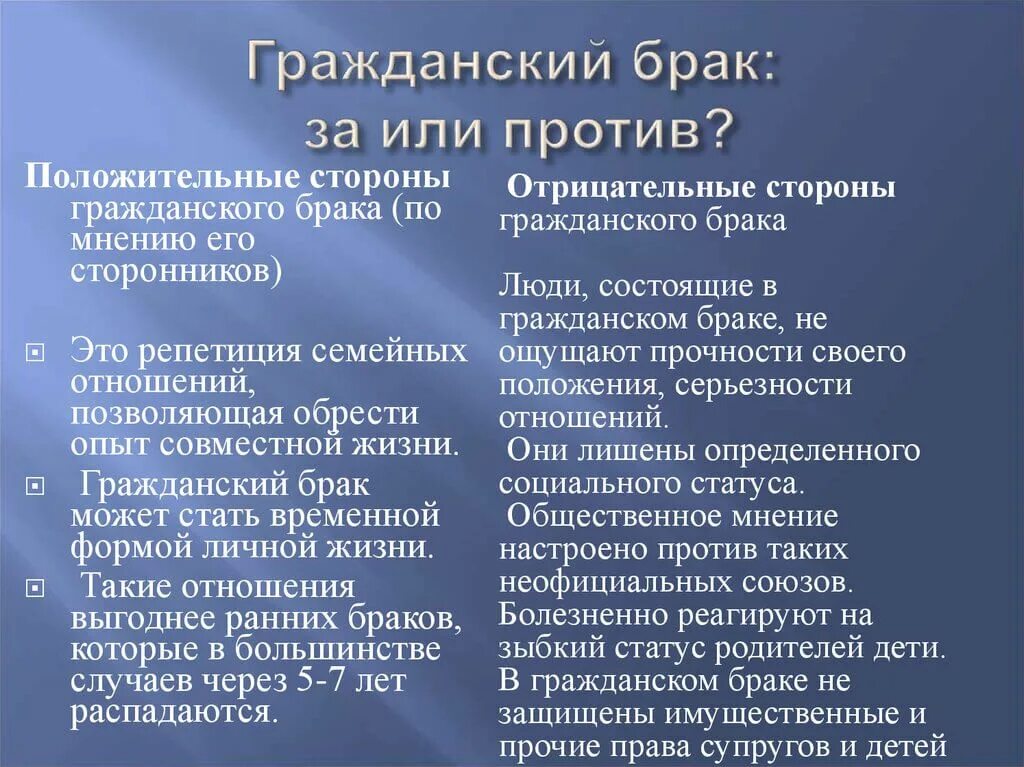 Гражданский брак: за или против?

Положительные стороны гражданского брака (по мнению его сторонников)

Это репетиция семейных отношений, позволяющая обрести опыт совместной жизни.

Гражданский брак может стать временной формой личной жизни.

Такие отношения выгоднее ранних браков, которые в большинстве случаев через 5-7 лет распадаются.

Отрицательные стороны гражданского брака

Люди, состоящие в гражданском браке, не ощущают прочности своего положения, серьезности отношений.
Они лишены определенного социального статуса.
Общественное мнение настроено против таких неофициальных союзов.
Болезненно реагируют на зыбкий статус родителей дети.
В гражданском браке не защищены имущественные и прочие права супругов и детей